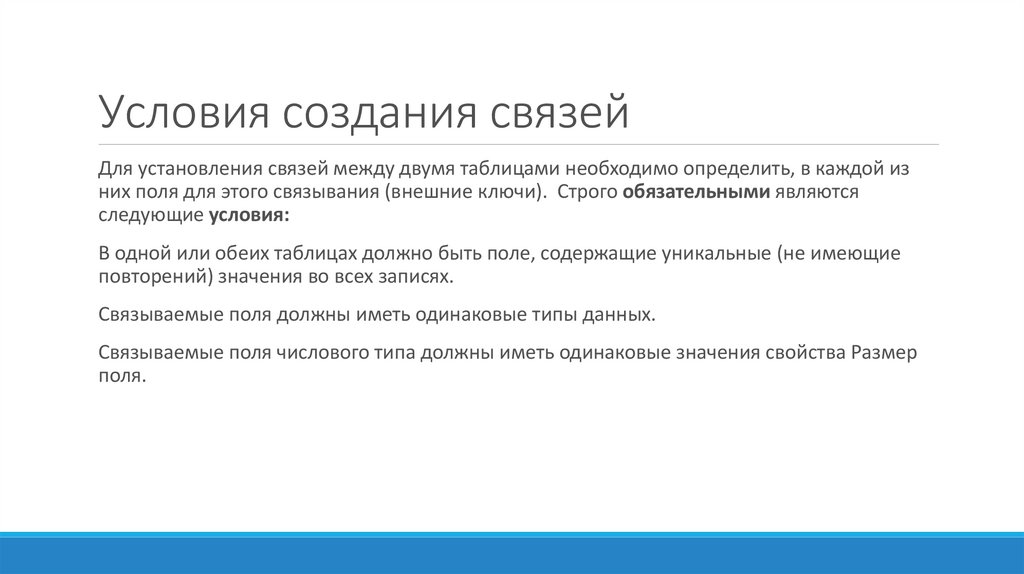 Условия создания связей

Для установления связей между двумя таблицами необходимо определить, в каждой из них поля для этого связывания (внешние ключи). Строго обязательными являются следующие условия:

В одной или обеих таблицах должно быть поле, содержащие уникальные (не имеющие повторений) значения во всех записях.

Связываемые поля должны иметь одинаковые типы данных.

Связываемые поля числового типа должны иметь одинаковые значения свойства Размер поля.